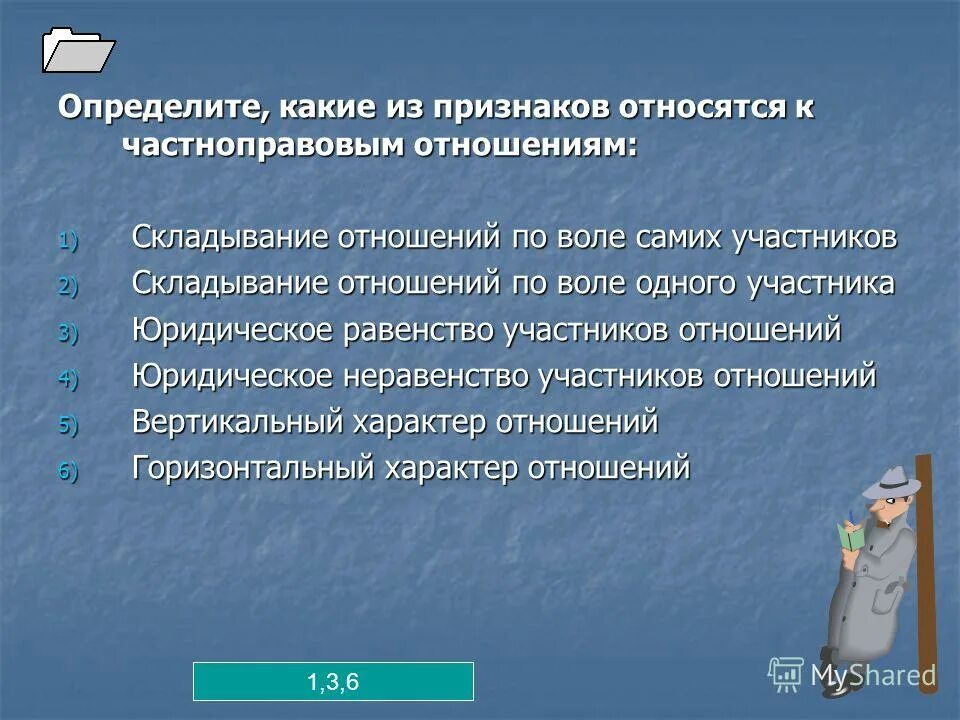 Определите, какие из признаков относятся к частноправовым отношениям:

1) Складывание отношений по воле самих участников
2) Складывание отношений по воле одного участника
3) Юридическое равенство участников отношений
4) Юридическое неравенство участников отношений
5) Вертикальный характер отношений
6) Горизонтальный характер отношений

1,3,6

MyShared